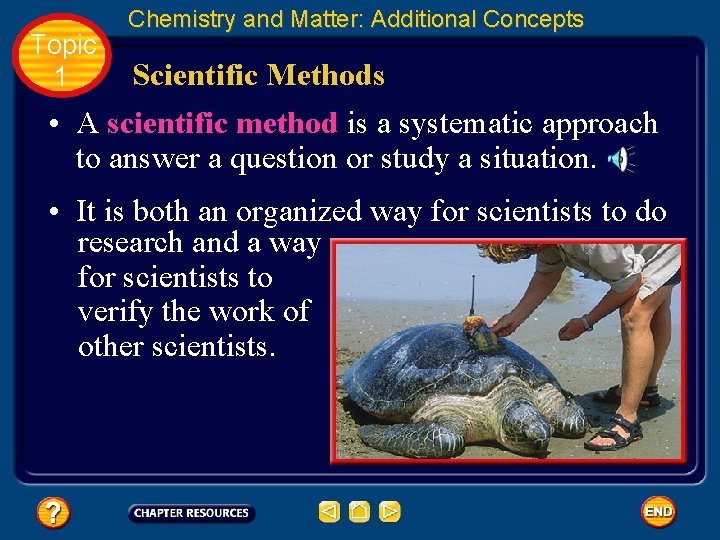 Chemistry and Matter: Additional Concepts

Topic 1

Scientific Methods

• A scientific method is a systematic approach to answer a question or study a situation.

• It is both an organized way for scientists to do research and a way for scientists to verify the work of other scientists.

?

CHAPTER RESOURCES

END